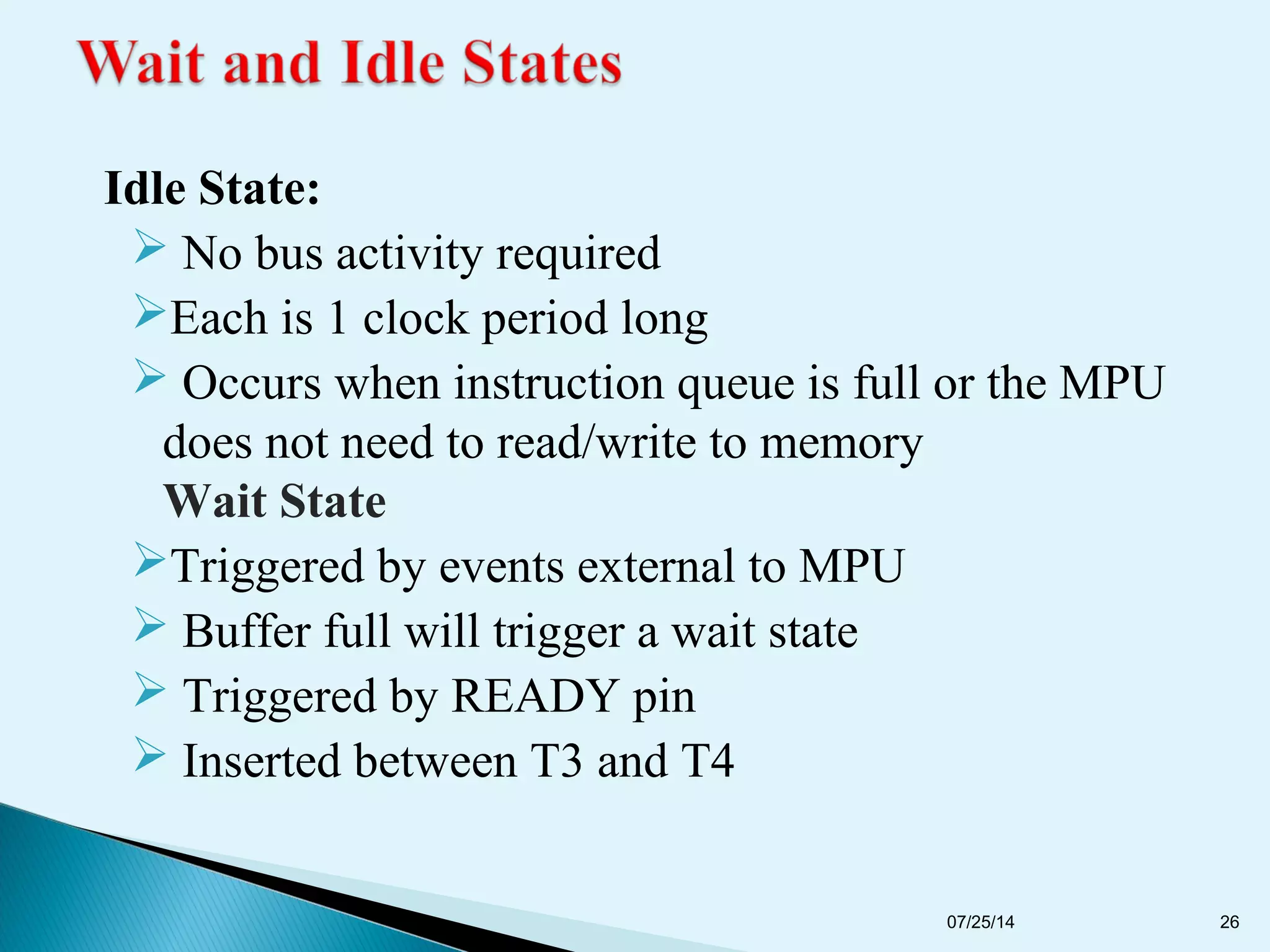 Wait and Idle States

Idle State:

➢ No bus activity required

➢Each is 1 clock period long

➢ Occurs when instruction queue is full or the MPU does not need to read/write to memory

Wait State

➢Triggered by events external to MPU

➢ Buffer full will trigger a wait state

➢ Triggered by READY pin

➢ Inserted between T3 and T4

07/25/14

26